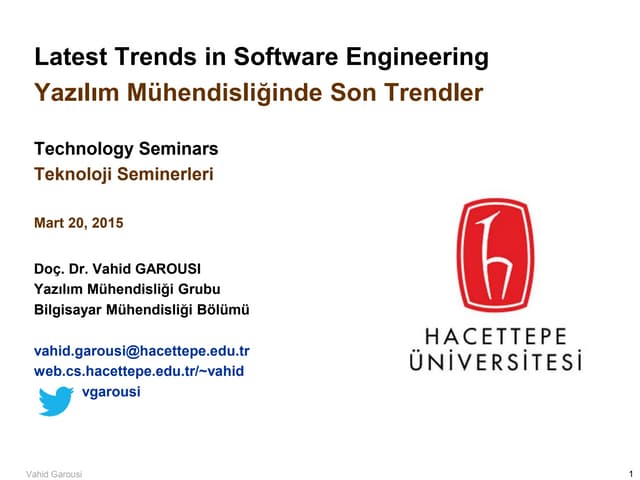 Latest Trends in Software Engineering
Yazılım Mühendisliğinde Son Trendler

Technology Seminars
Teknoloji Seminerleri

Mart 20, 2015

Doç. Dr. Vahid GAROUSI
Yazılım Mühendisliği Grubu
Bilgisayar Mühendisliği Bölümü

vahid.garousi@hacettepe.edu.tr
web.cs.hacettepe.edu.tr/~vahid
vgarousi

HACETTEPE
ÜNİVERSİTESİ

Vahid Garousi

1